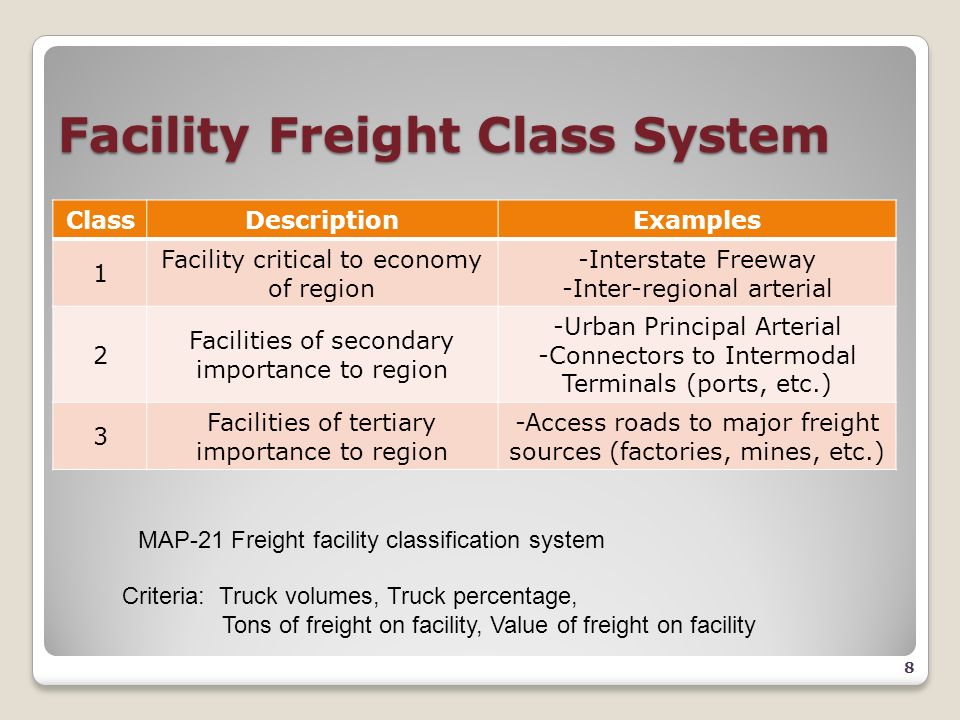 Facility Freight Class System

| Class | Description | Examples |
|---|---|---|
| 1 | Facility critical to economy of region | -Interstate Freeway -Inter-regional arterial |
| 2 | Facilities of secondary importance to region | -Urban Principal Arterial -Connectors to Intermodal Terminals (ports, etc.) |
| 3 | Facilities of tertiary importance to region | -Access roads to major freight sources (factories, mines, etc.) |

MAP-21 Freight facility classification system

Criteria: Truck volumes, Truck percentage, Tons of freight on facility, Value of freight on facility

8